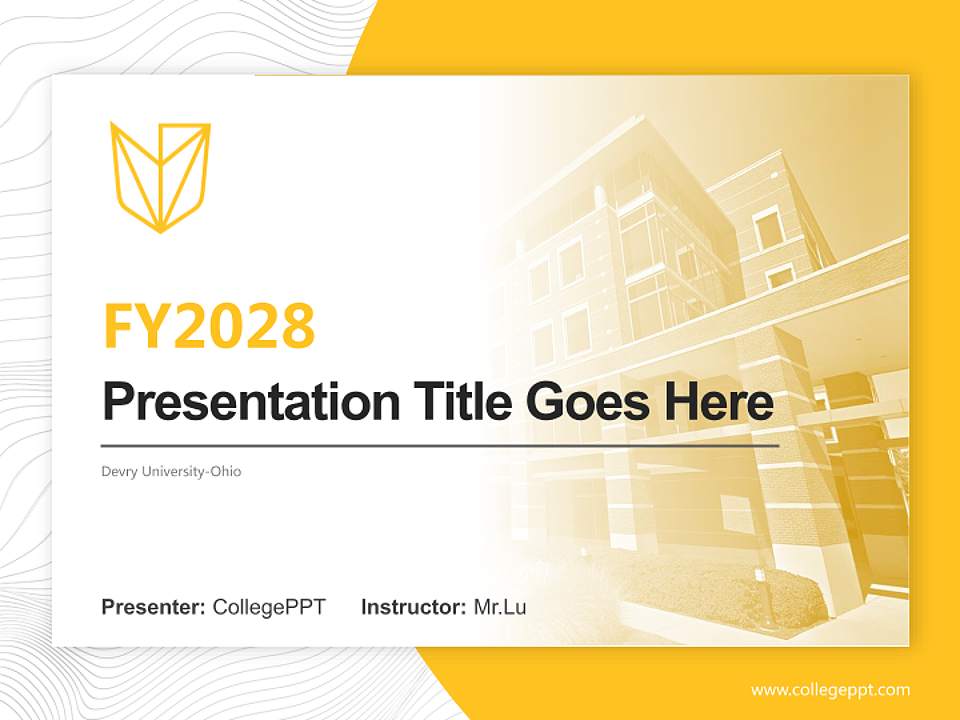 FY2028

Presentation Title Goes Here

Devry University-Ohio

Presenter: CollegePPT Instructor: Mr.Lu

www.collegeppt.com